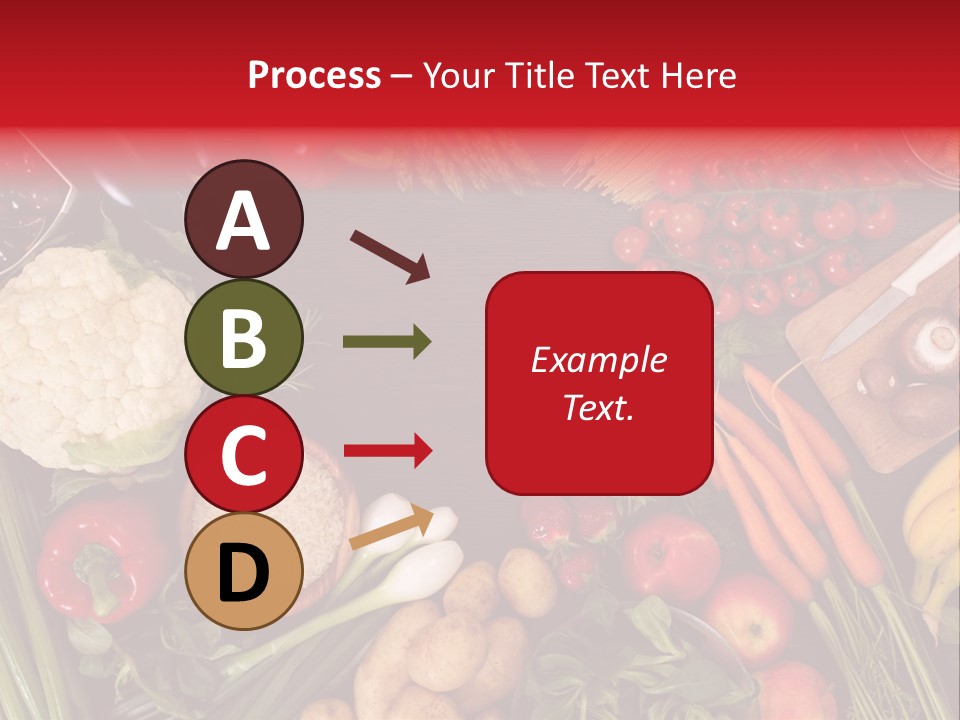 Process – Your Title Text Here

A

B

C

D

Example Text.